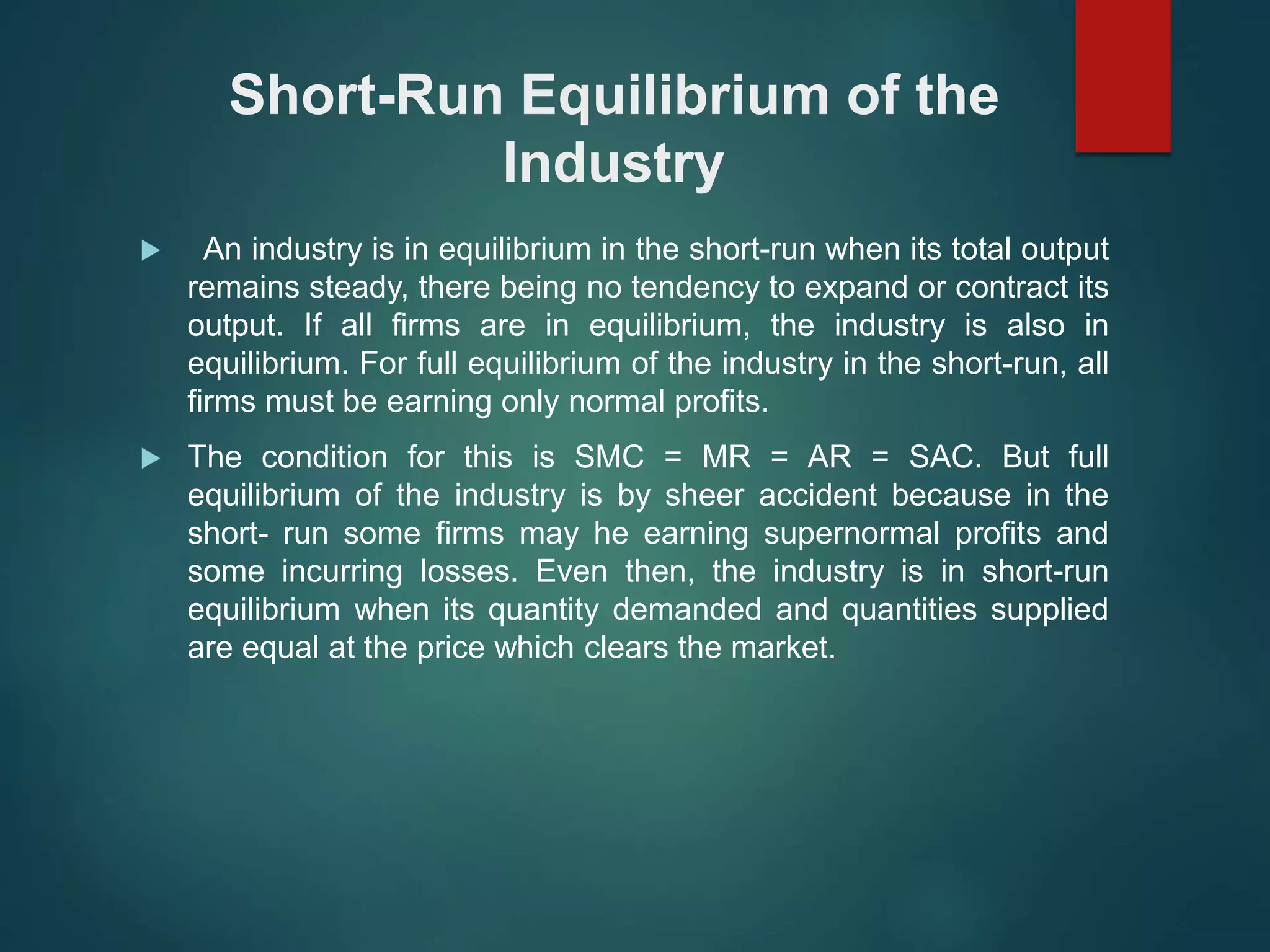 Short-Run Equilibrium of the Industry

An industry is in equilibrium in the short-run when its total output remains steady, there being no tendency to expand or contract its output. If all firms are in equilibrium, the industry is also in equilibrium. For full equilibrium of the industry in the short-run, all firms must be earning only normal profits.

The condition for this is SMC = MR = AR = SAC. But full equilibrium of the industry is by sheer accident because in the short- run some firms may he earning supernormal profits and some incurring losses. Even then, the industry is in short-run equilibrium when its quantity demanded and quantities supplied are equal at the price which clears the market.